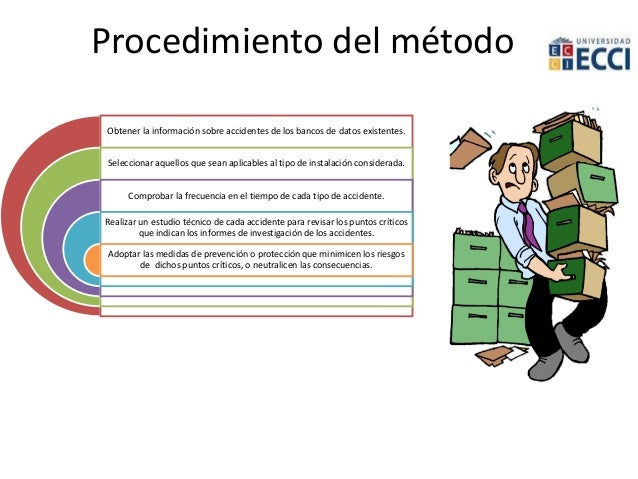 Procedimiento del método

UNIVERSIDAD ECCI

Obtener la información sobre accidentes de los bancos de datos existentes.

Seleccionar aquellos que sean aplicables al tipo de instalación considerada.

Comprobar la frecuencia en el tiempo de cada tipo de accidente.

Realizar un estudio técnico de cada accidente para revisar los puntos críticos que indican los informes de investigación de los accidentes.

Adoptar las medidas de prevención o protección que minimicen los riesgos de dichos puntos críticos, o neutralicen las consecuencias.